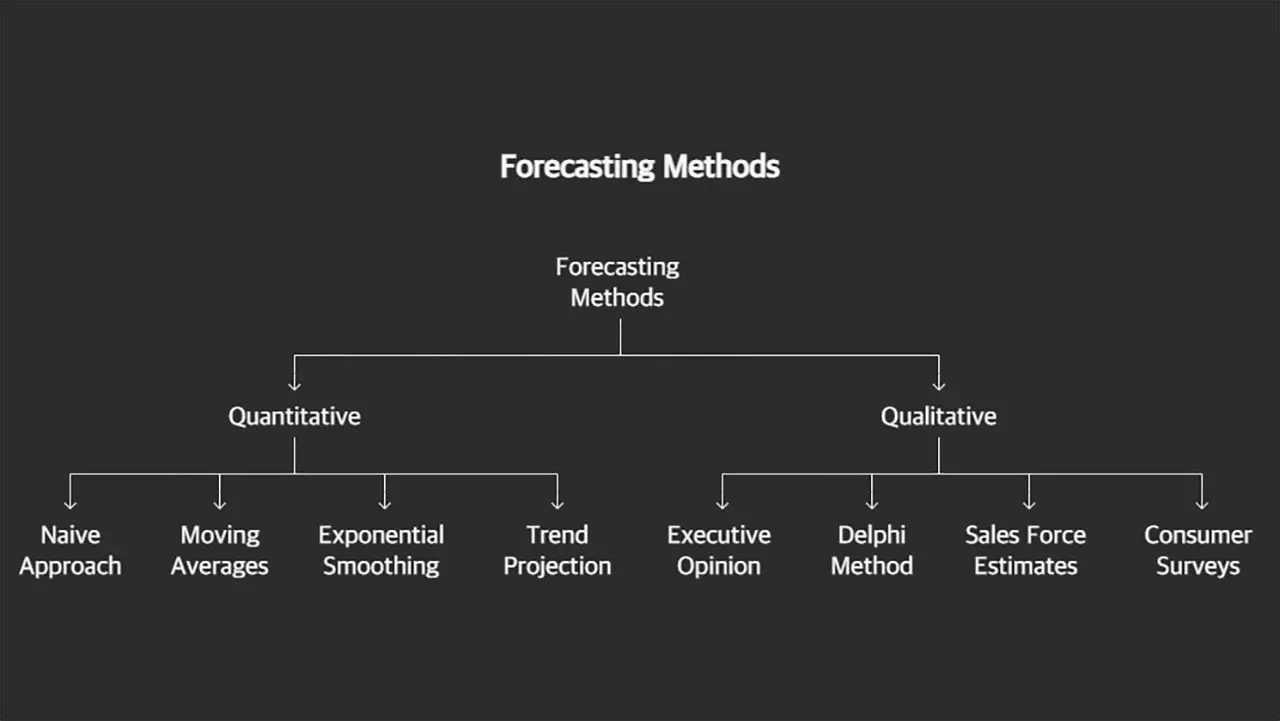 Forecasting Methods

Forecasting Methods

Quantitative

Qualitative

Naive Approach

Moving Averages

Exponential Smoothing

Trend Projection

Executive Opinion

Delphi Method

Sales Force Estimates

Consumer Surveys